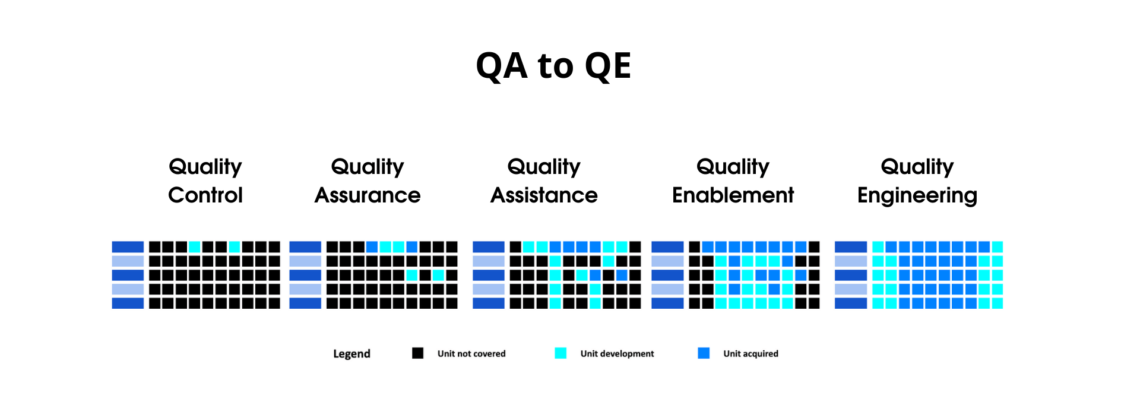 QA to QE

Quality Control

Quality Assurance

Quality Assistance

Quality Enablement

Quality Engineering

Legend

Unit not covered

Unit development

Unit acquired